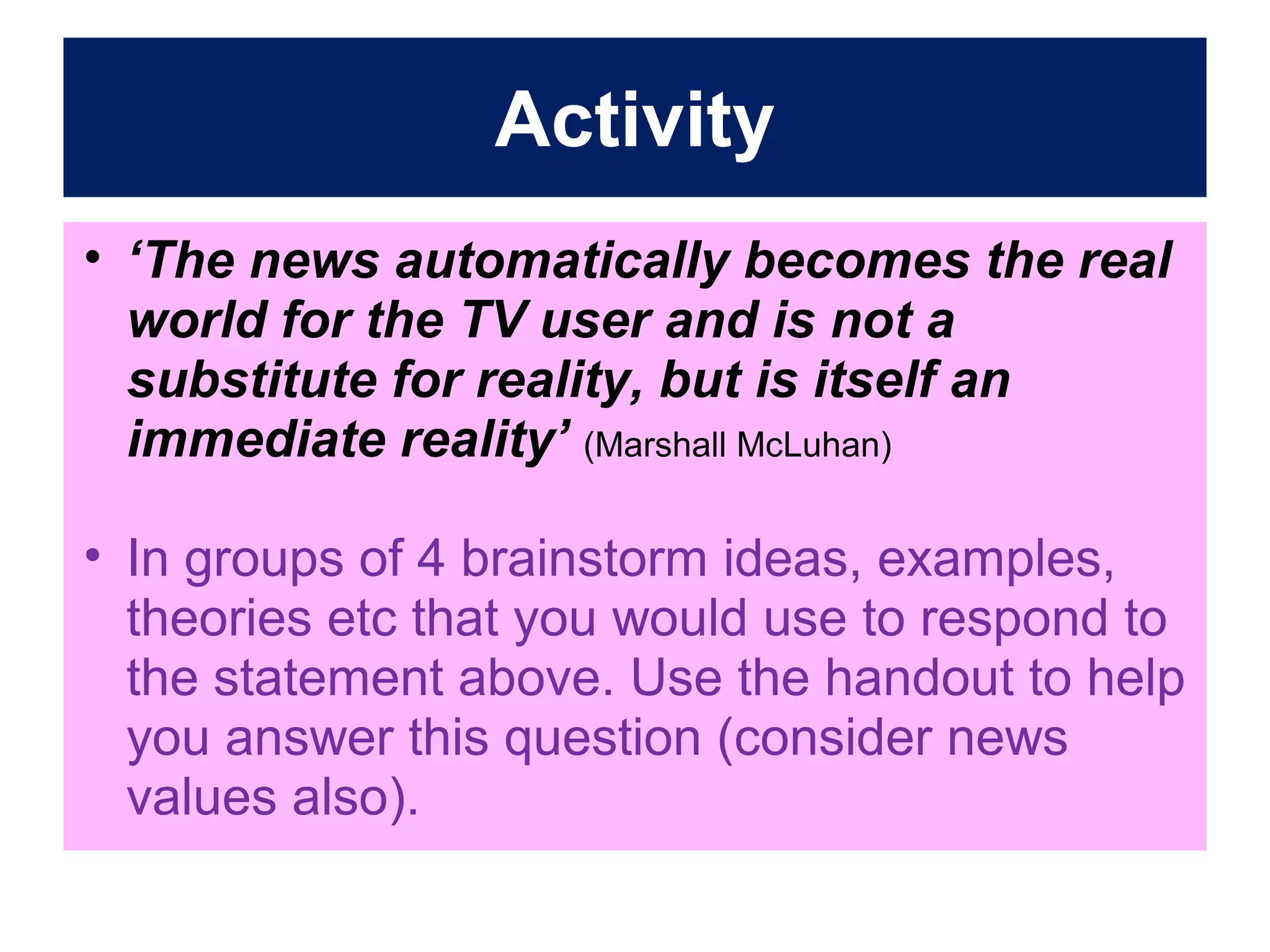 Activity

• ‘The news automatically becomes the real world for the TV user and is not a substitute for reality, but is itself an immediate reality’ (Marshall McLuhan)

• In groups of 4 brainstorm ideas, examples, theories etc that you would use to respond to the statement above. Use the handout to help you answer this question (consider news values also).